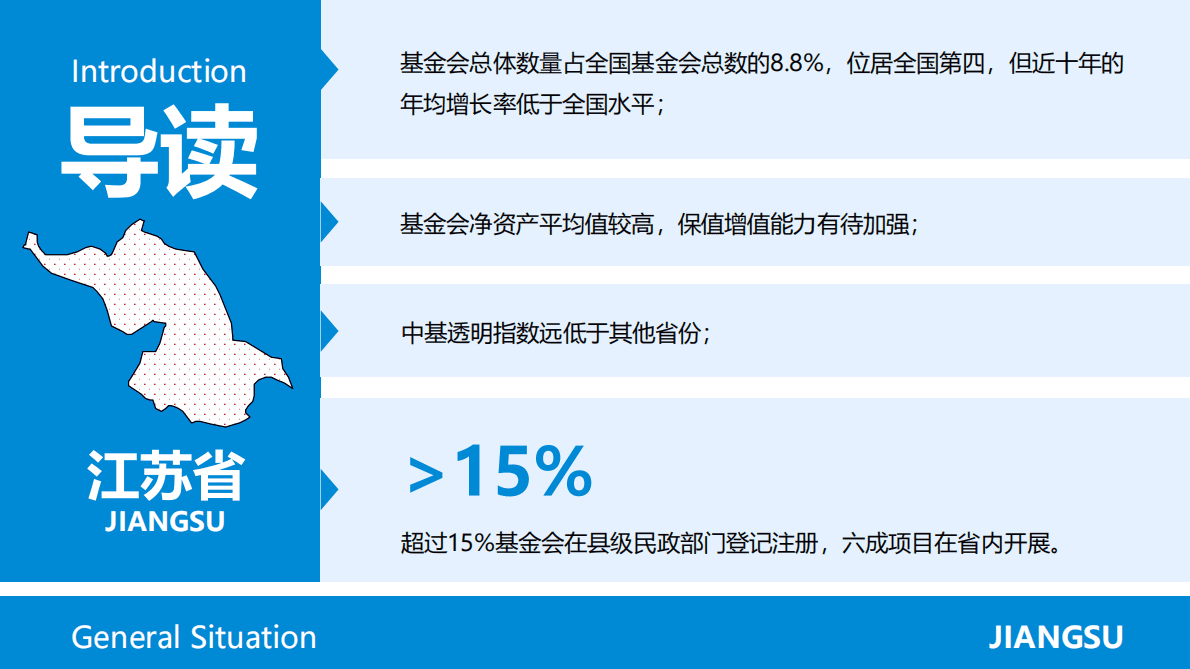 Introduction

导读

江苏省

JIANGSU

基金会总体数量占全国基金会总数的8.8%，位居全国第四，但近十年的年均增长率低于全国水平；

基金会净资产平均值较高，保值增值能力有待加强；

中基透明指数远低于其他省份；

>15%

超过15%基金会在县级民政部门登记注册，六成项目在省内开展。

General Situation

JIANGSU